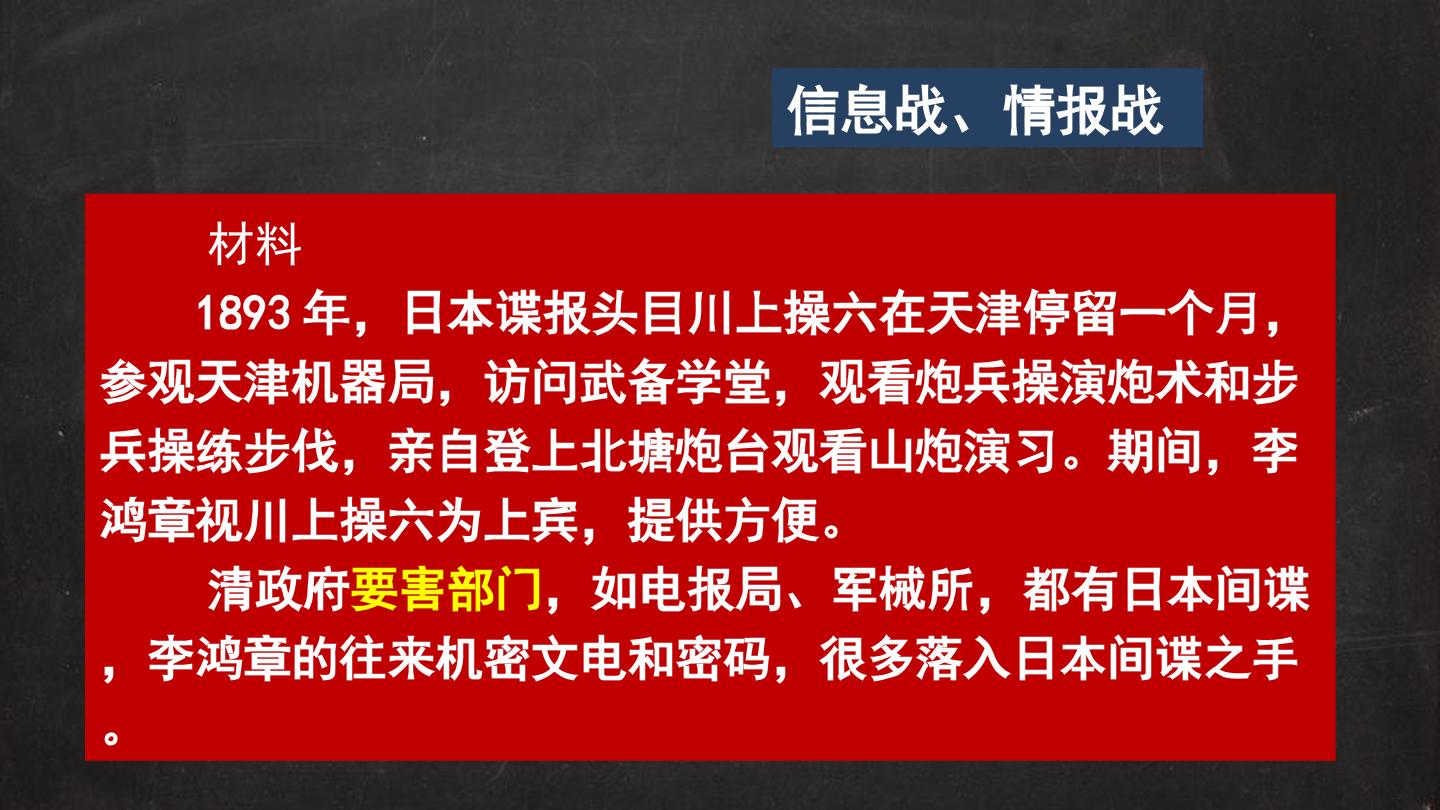 信息战、情报战

材料

1893年，日本谍报头目川上操六在天津停留一个月，参观天津机器局，访问武备学堂，观看炮兵操演炮术和步兵操练步伐，亲自登上北塘炮台观看山炮演习。期间，李鸿章视川上操六为上宾，提供方便。

清政府要害部门，如电报局、军械所，都有日本间谍，李鸿章的往来机密文电和密码，很多落入日本间谍之手。